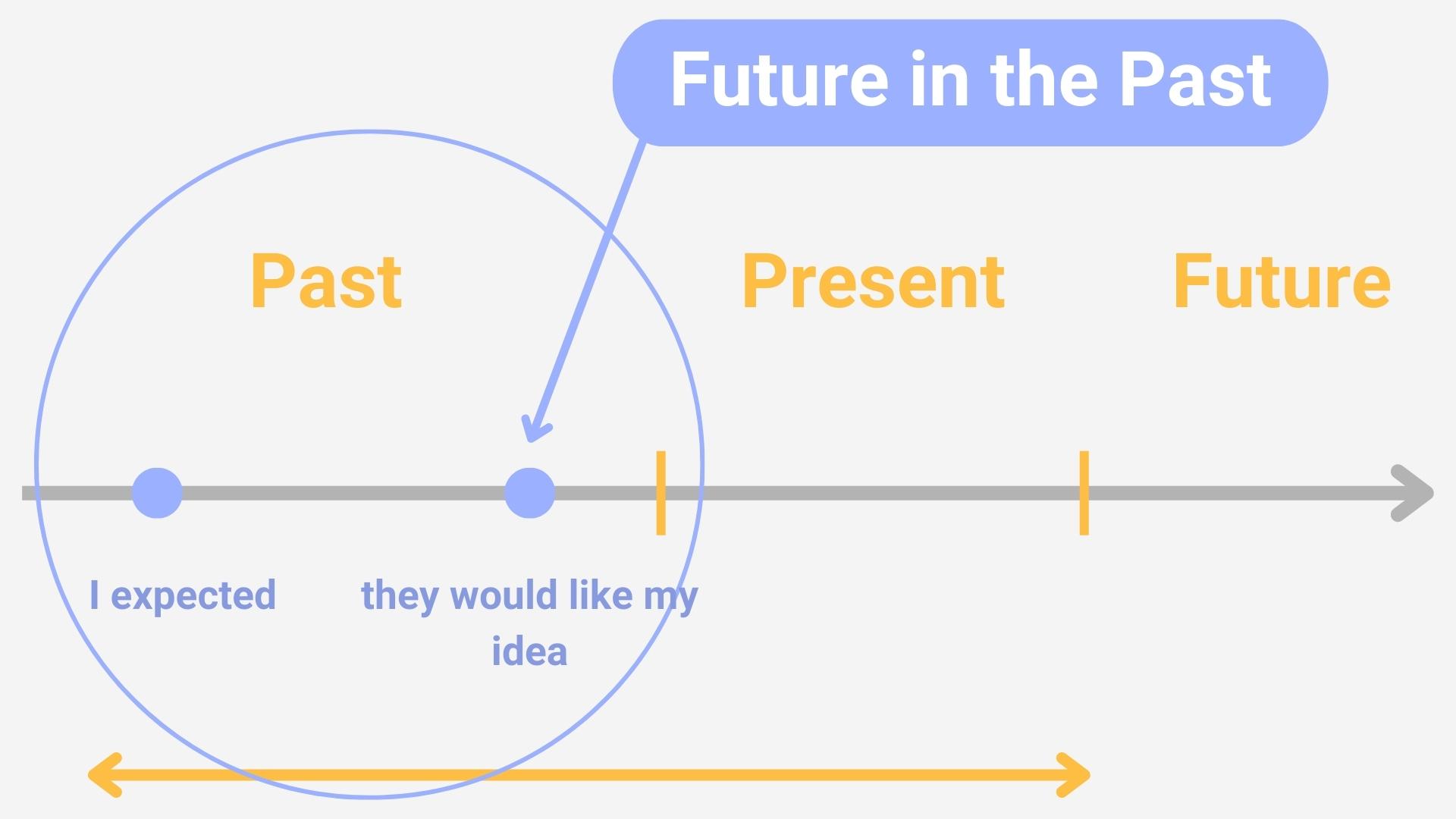 Future in the Past

Past

Present

Future

I expected

they would like my idea